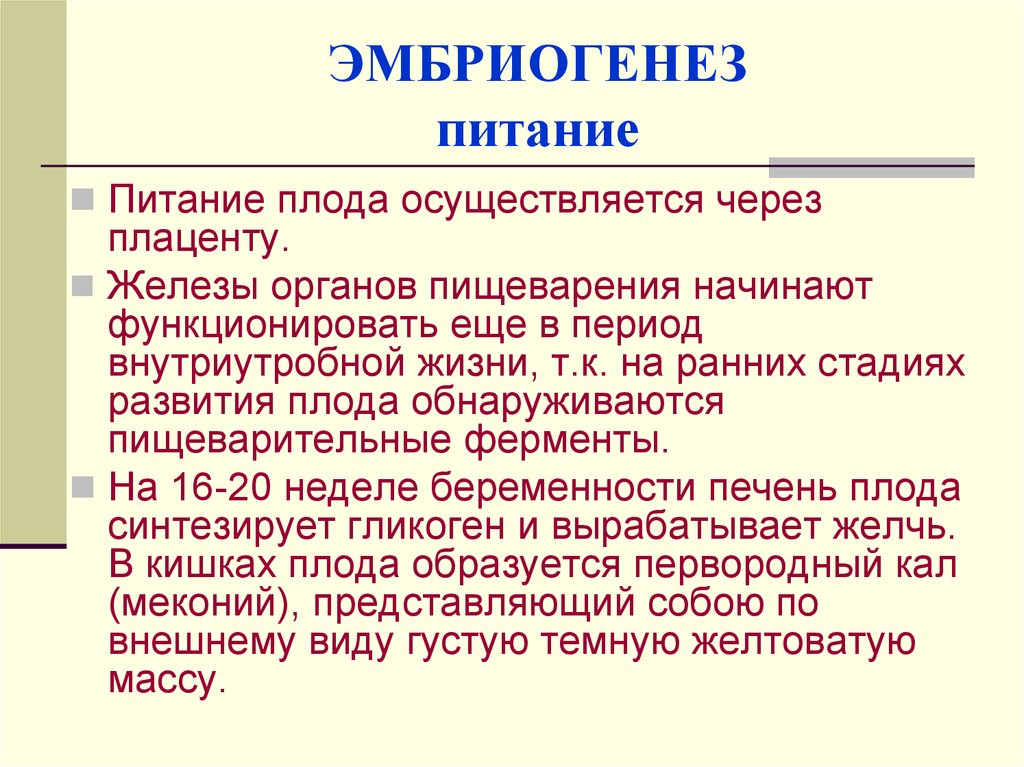 ЭМБРИОГЕНЕЗ
питание

Питание плода осуществляется через плаценту.

Железы органов пищеварения начинают функционировать еще в период внутриутробной жизни, т.к. на ранних стадиях развития плода обнаруживаются пищеварительные ферменты.

На 16-20 неделе беременности печень плода синтезирует гликоген и вырабатывает желчь. В кишках плода образуется первородный кал (меконий), представляющий собою по внешнему виду густую темную желтоватую массу.